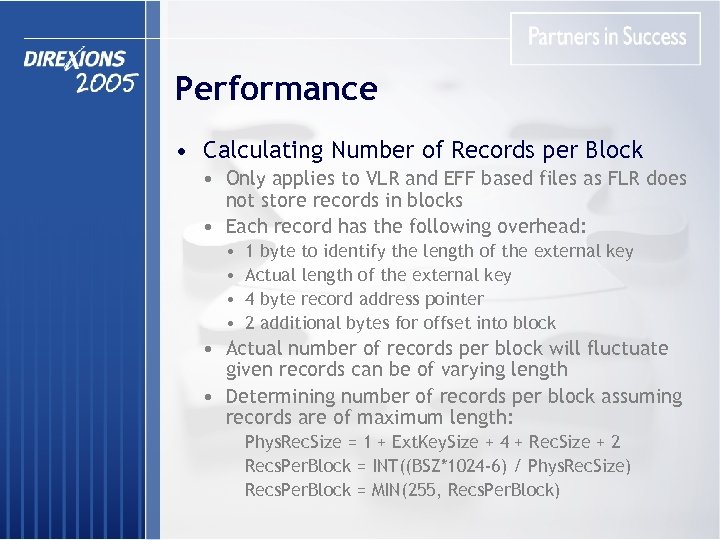 DIREXIONS 2005

Partners in Success

Performance

• Calculating Number of Records per Block
  • Only applies to VLR and EFF based files as FLR does not store records in blocks
  • Each record has the following overhead:
    • 1 byte to identify the length of the external key
    • Actual length of the external key
    • 4 byte record address pointer
    • 2 additional bytes for offset into block
  • Actual number of records per block will fluctuate given records can be of varying length
  • Determining number of records per block assuming records are of maximum length:

PhysRecSize = 1 + ExtKeySize + 4 + RecSize + 2
RecsPerBlock = INT((BSZ*1024-6) / PhysRecSize)
RecsPerBlock = MIN(255, RecsPerBlock)